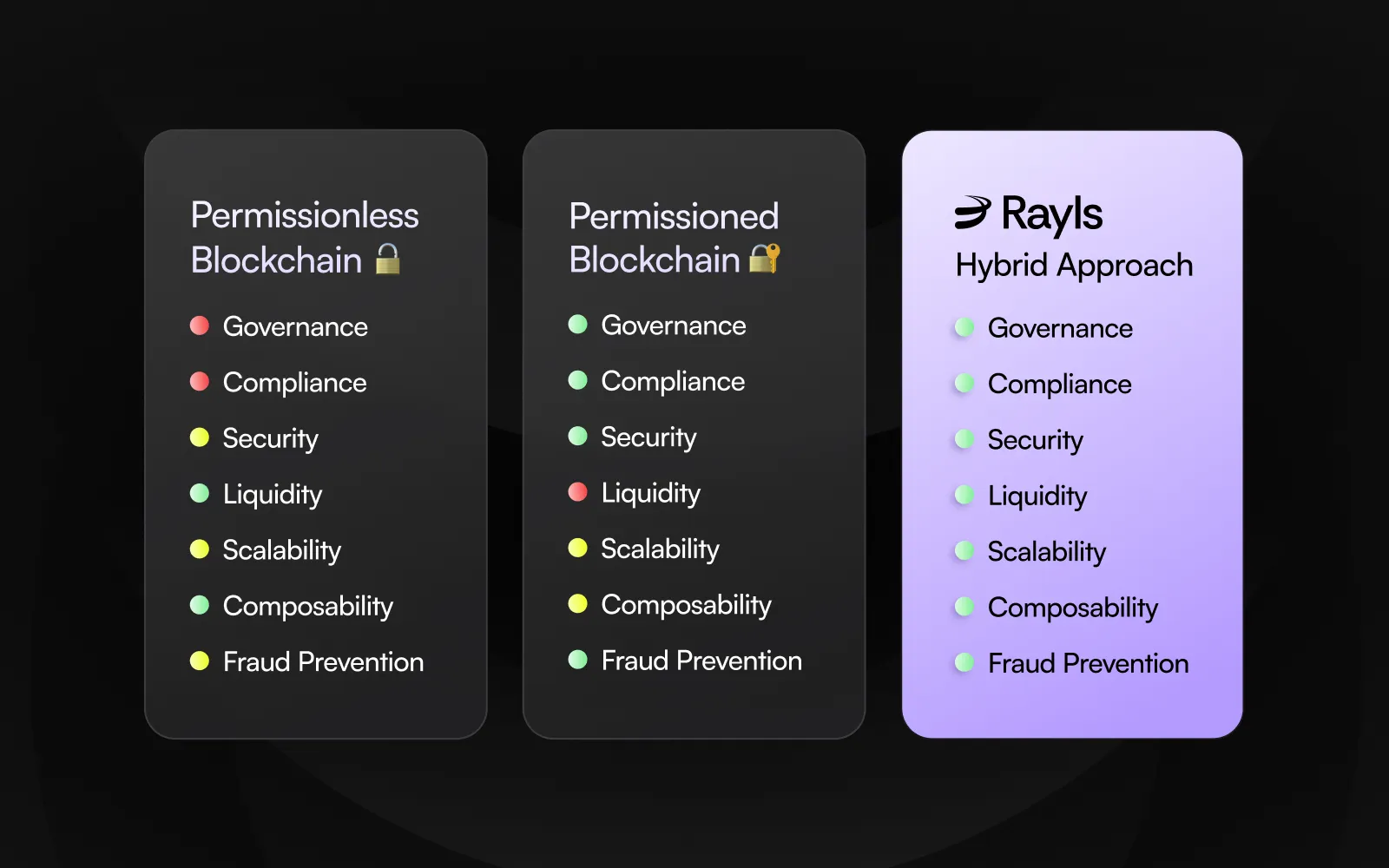 Permissionless Blockchain 🔓

Governance
Compliance
Security
Liquidity
Scalability
Composability
Fraud Prevention

Permissioned Blockchain 🔐

Governance
Compliance
Security
Liquidity
Scalability
Composability
Fraud Prevention

Rayls
Hybrid Approach

Governance
Compliance
Security
Liquidity
Scalability
Composability
Fraud Prevention